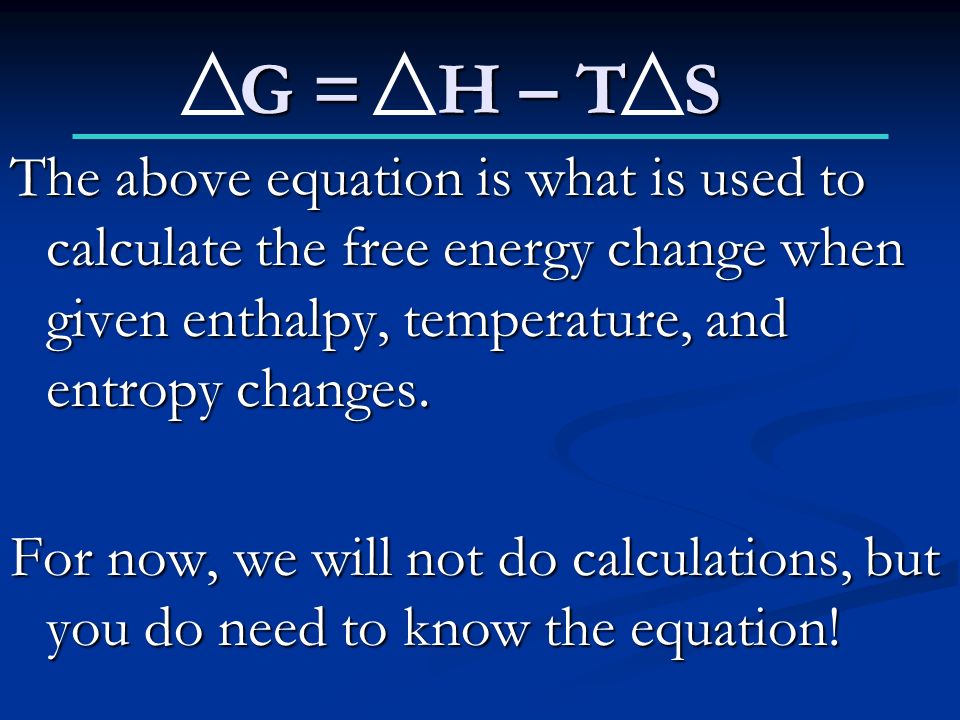 $\Delta G = \Delta H - T\Delta S$

The above equation is what is used to calculate the free energy change when given enthalpy, temperature, and entropy changes.

For now, we will not do calculations, but you do need to know the equation!